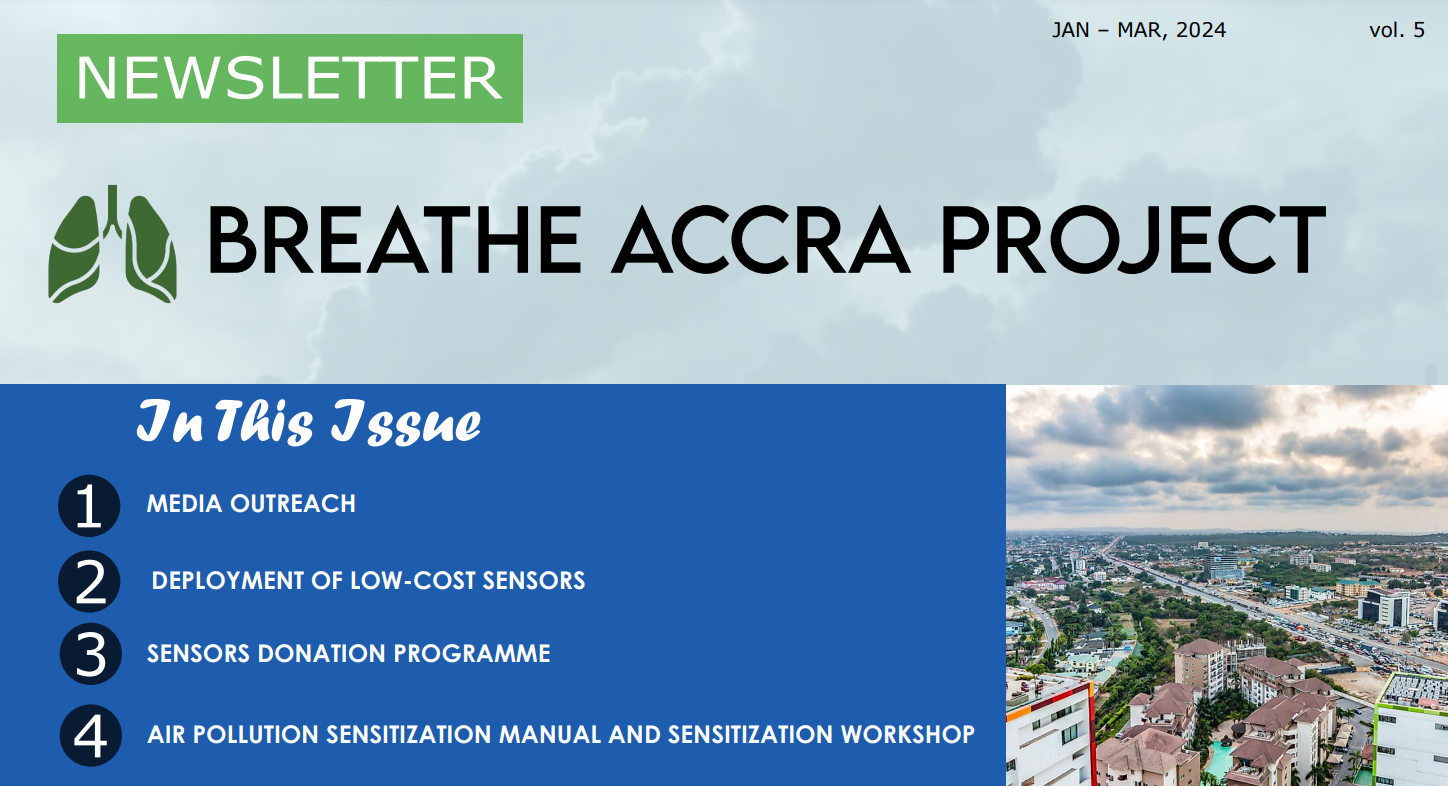 NEWSLETTER

JAN – MAR, 2024 vol. 5

BREATHE ACCRA PROJECT

In This Issue

1 MEDIA OUTREACH

2 DEPLOYMENT OF LOW-COST SENSORS

3 SENSORS DONATION PROGRAMME

4 AIR POLLUTION SENSITIZATION MANUAL AND SENSITIZATION WORKSHOP